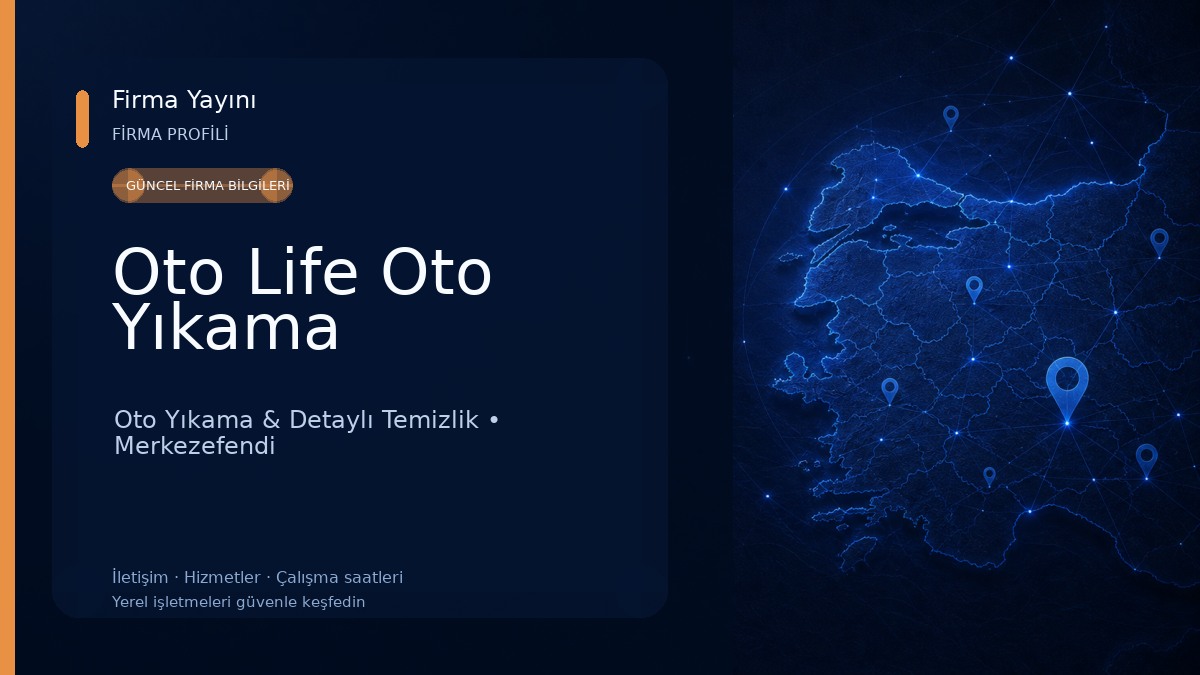 Firma Yayını
FİRMA PROFİLİ

GÜNCEL FİRMA BİLGİLERİ

Oto Life Oto Yıkama

Oto Yıkama & Detaylı Temizlik • Merkezefendi

İletişim · Hizmetler · Çalışma saatleri
Yerel işletmeleri güvenle keşfedin